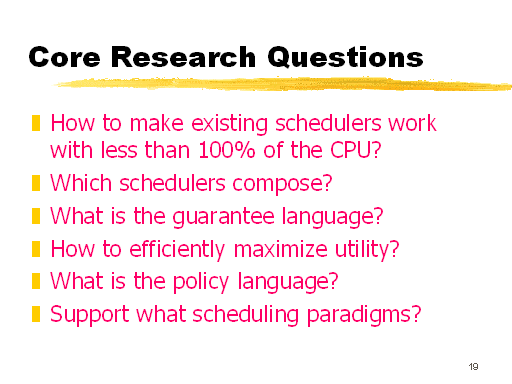 Core Research Questions

How to make existing schedulers work with less than 100% of the CPU?

Which schedulers compose?

What is the guarantee language?

How to efficiently maximize utility?

What is the policy language?

Support what scheduling paradigms?

19